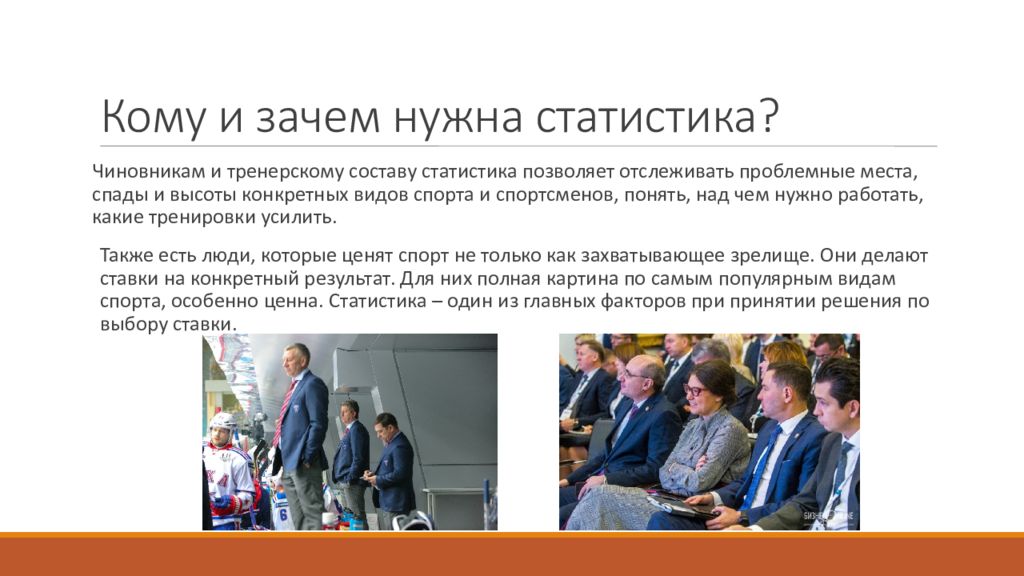 Кому и зачем нужна статистика?

Чиновникам и тренерскому составу статистика позволяет отслеживать проблемные места, спады и высоты конкретных видов спорта и спортсменов, понять, над чем нужно работать, какие тренировки усилить.

Также есть люди, которые ценят спорт не только как захватывающее зрелище. Они делают ставки на конкретный результат. Для них полная картина по самым популярным видам спорта, особенно ценна. Статистика – один из главных факторов при принятии решения по выбору ставки.